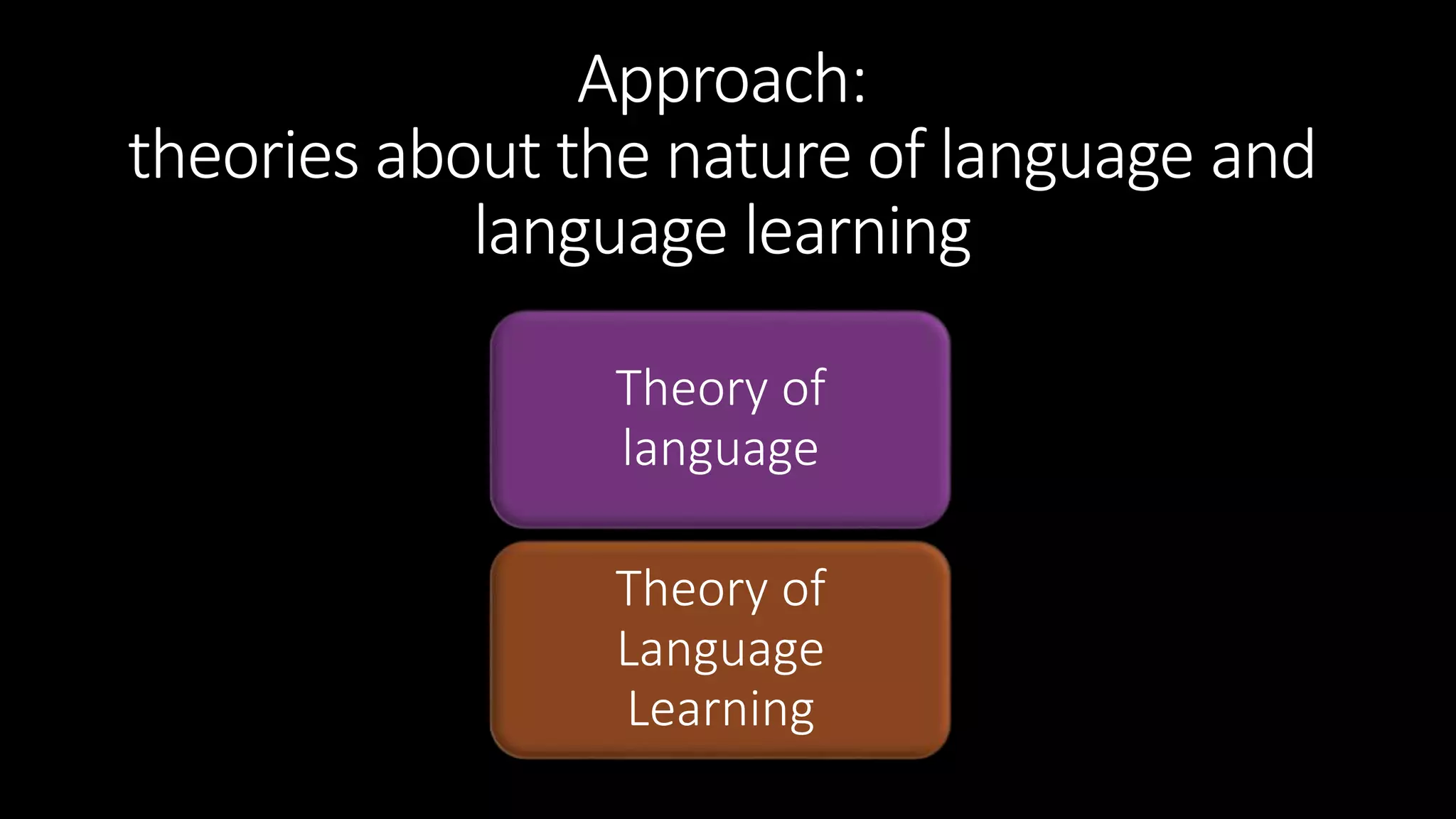 Approach:
theories about the nature of language and language learning

Theory of language

Theory of Language Learning